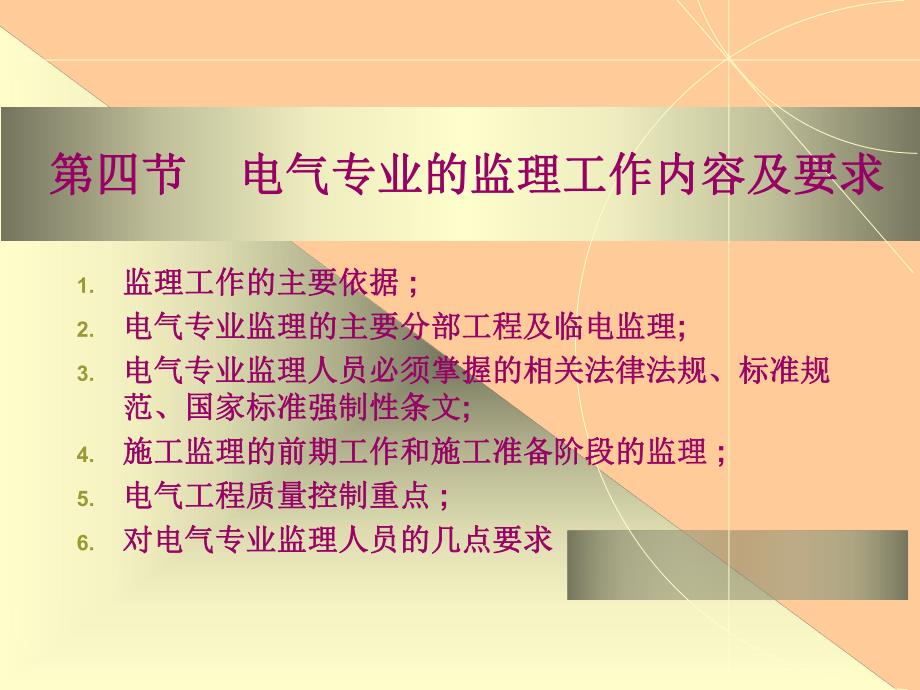 第四节　电气专业的监理工作内容及要求

1. 监理工作的主要依据；
2. 电气专业监理的主要分部工程及临电监理;
3. 电气专业监理人员必须掌握的相关法律法规、标准规范、国家标准强制性条文;
4. 施工监理的前期工作和施工准备阶段的监理；
5. 电气工程质量控制重点；
6. 对电气专业监理人员的几点要求